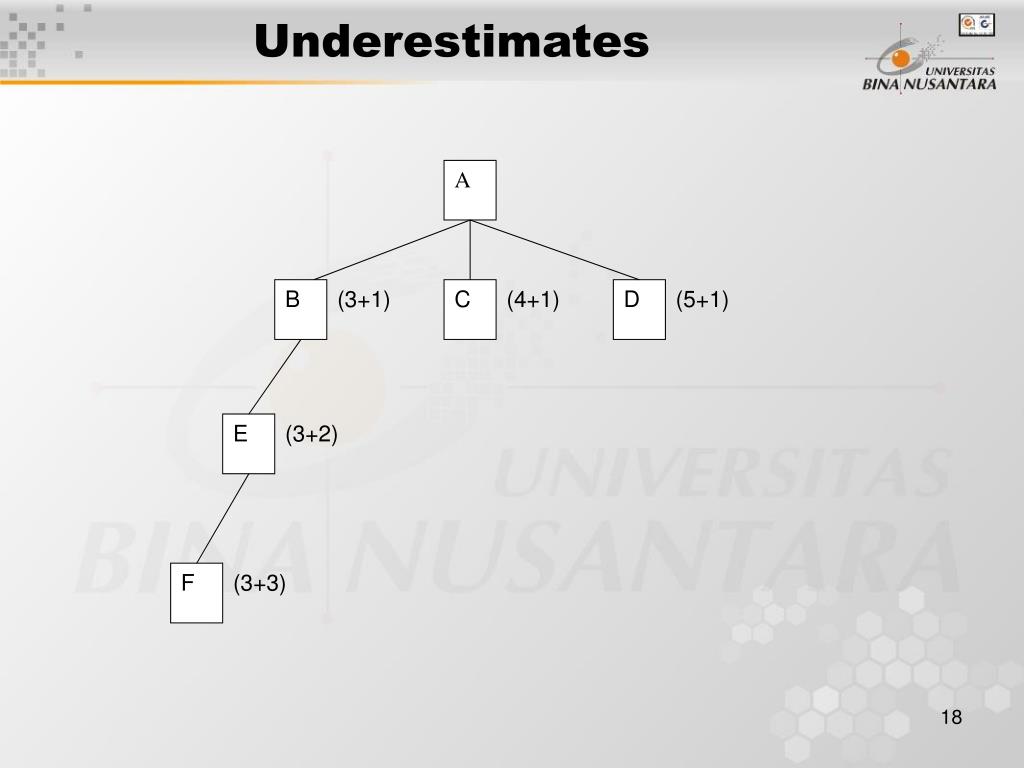 Underestimates

UNIVERSITAS BINA NUSANTARA

A

B (3+1)

C (4+1)

D (5+1)

E (3+2)

F (3+3)

UNIVERSITAS BINA NUSANTARA

18